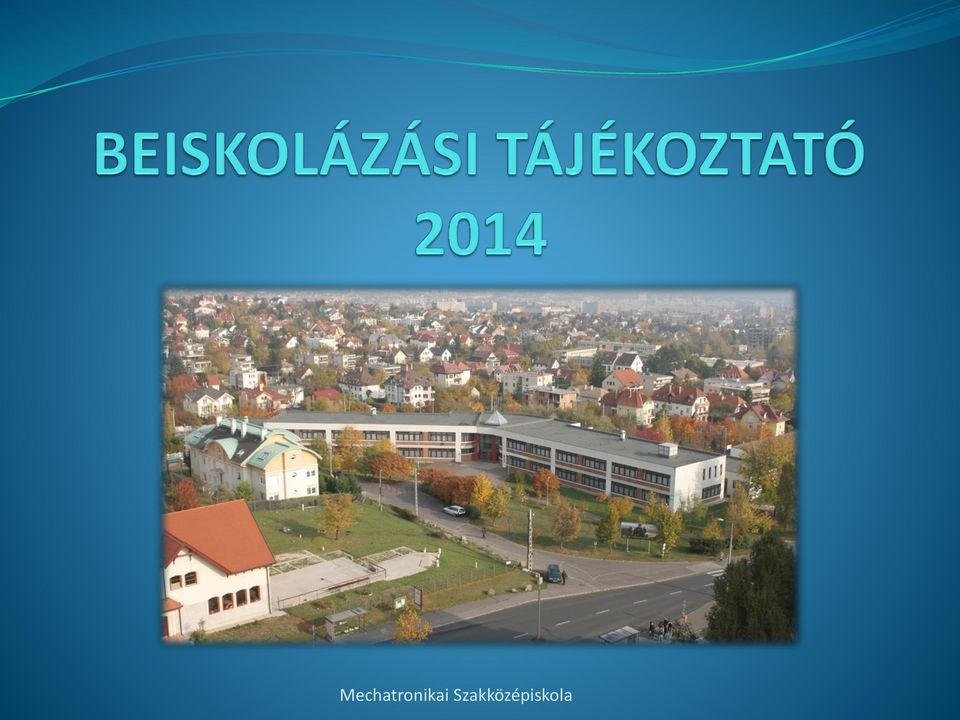 BEISKOLÁZÁSI TÁJÉKOZTATÓ 2014

Mechatronikai Szakközépiskola